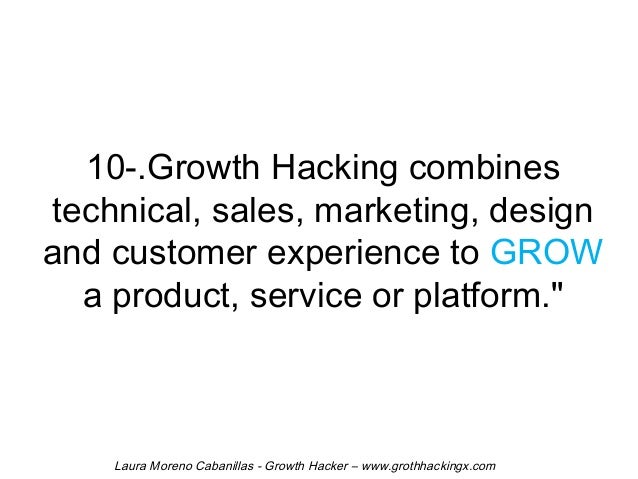 10-.Growth Hacking combines technical, sales, marketing, design and customer experience to GROW a product, service or platform."

Laura Moreno Cabanillas - Growth Hacker – www.grothhackingx.com